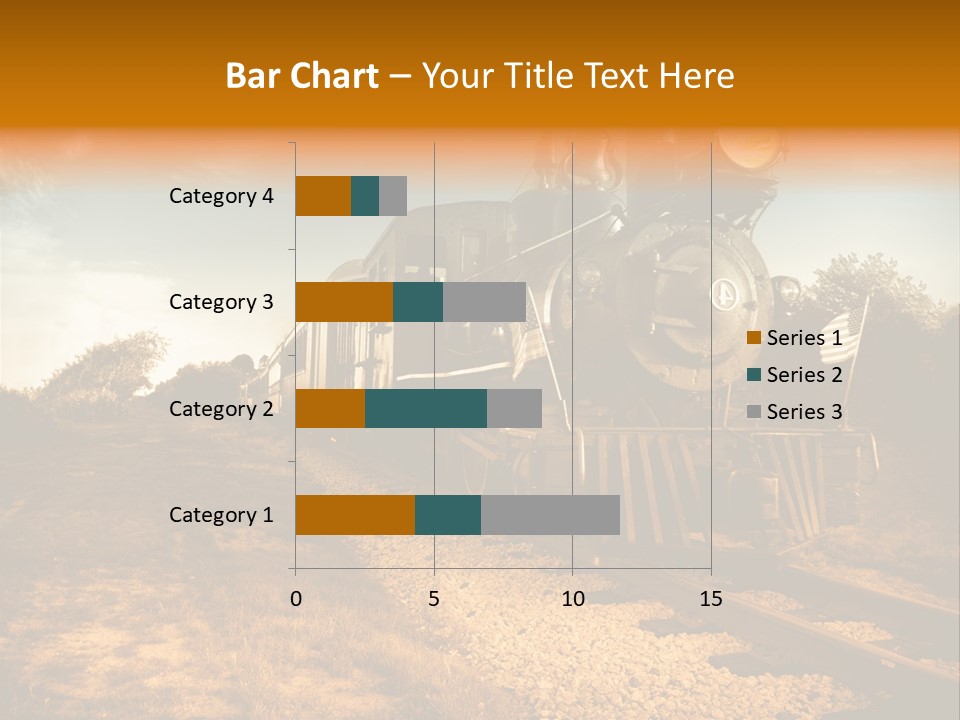 Bar Chart – Your Title Text Here

Category 4
Category 3
Category 2
Category 1

0
5
10
15

Series 1
Series 2
Series 3